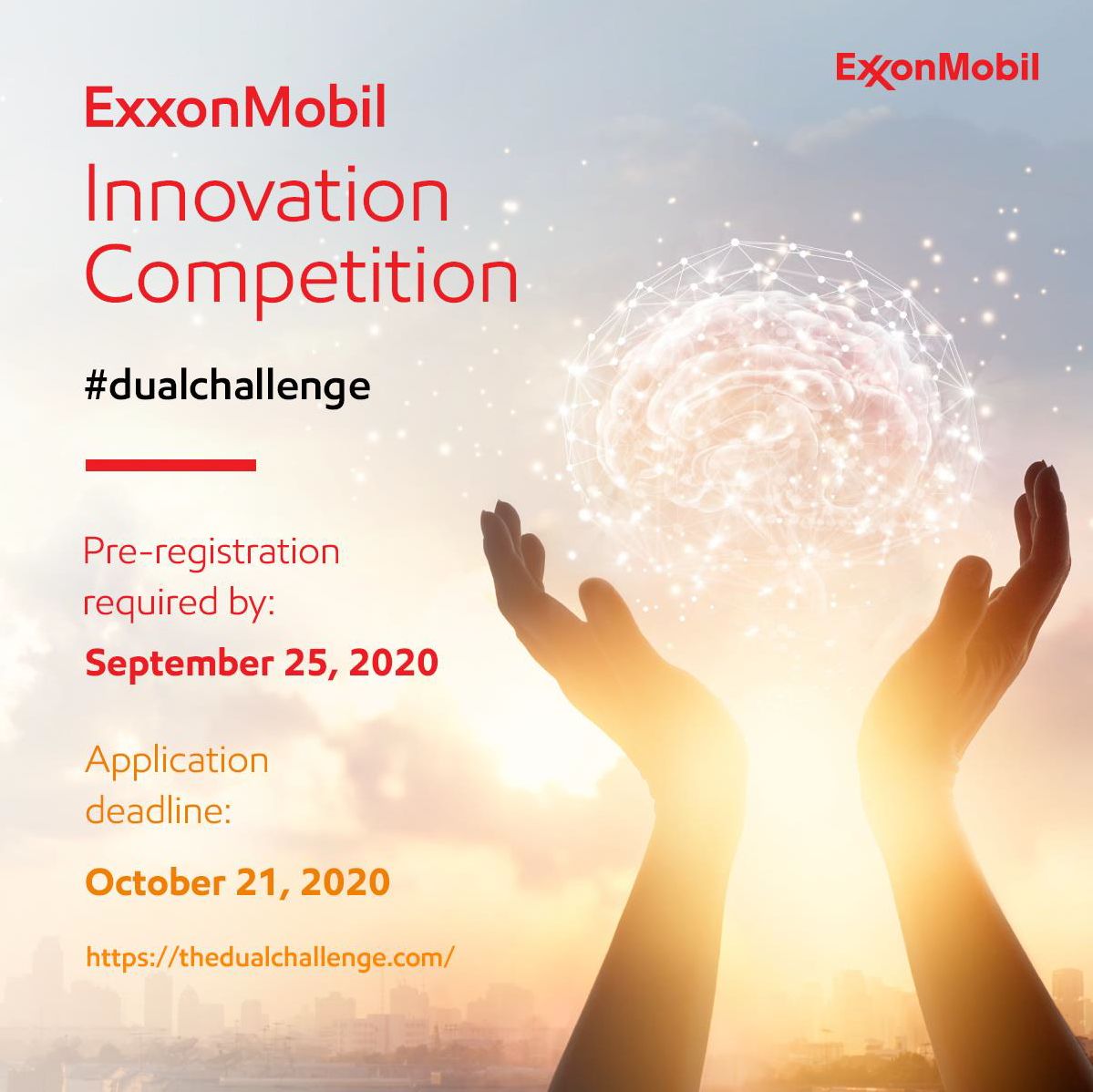 ExxonMobil

ExxonMobil
Innovation
Competition

#dualchallenge

Pre-registration required by:

September 25, 2020

Application deadline:

October 21, 2020

https://thedualchallenge.com/